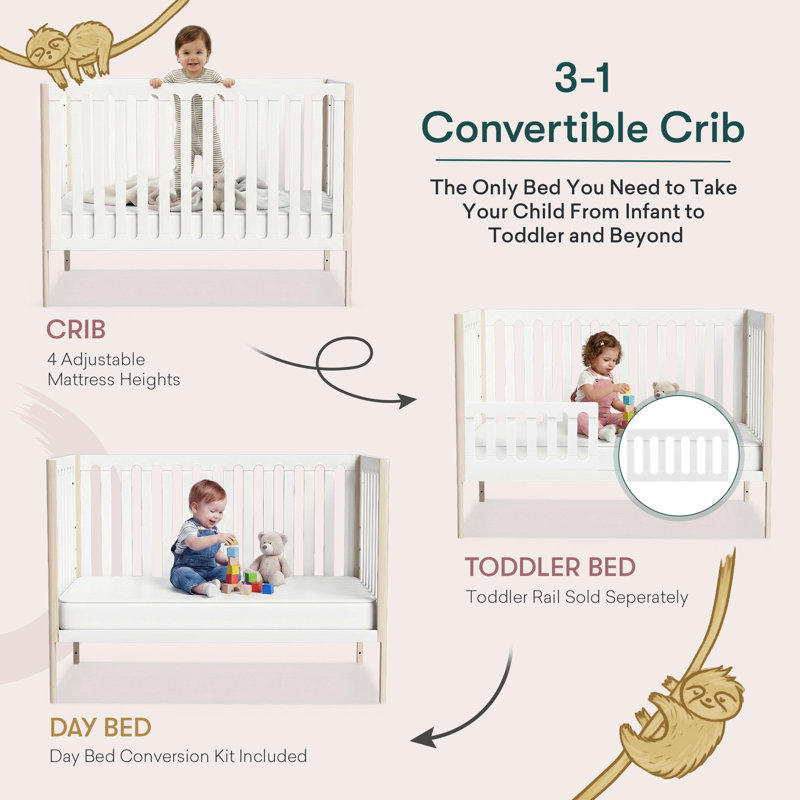 3-1
Convertible Crib

The Only Bed You Need to Take Your Child From Infant to Toddler and Beyond

CRIB
4 Adjustable Mattress Heights

TODDLER BED
Toddler Rail Sold Seperately

DAY BED
Day Bed Conversion Kit Included